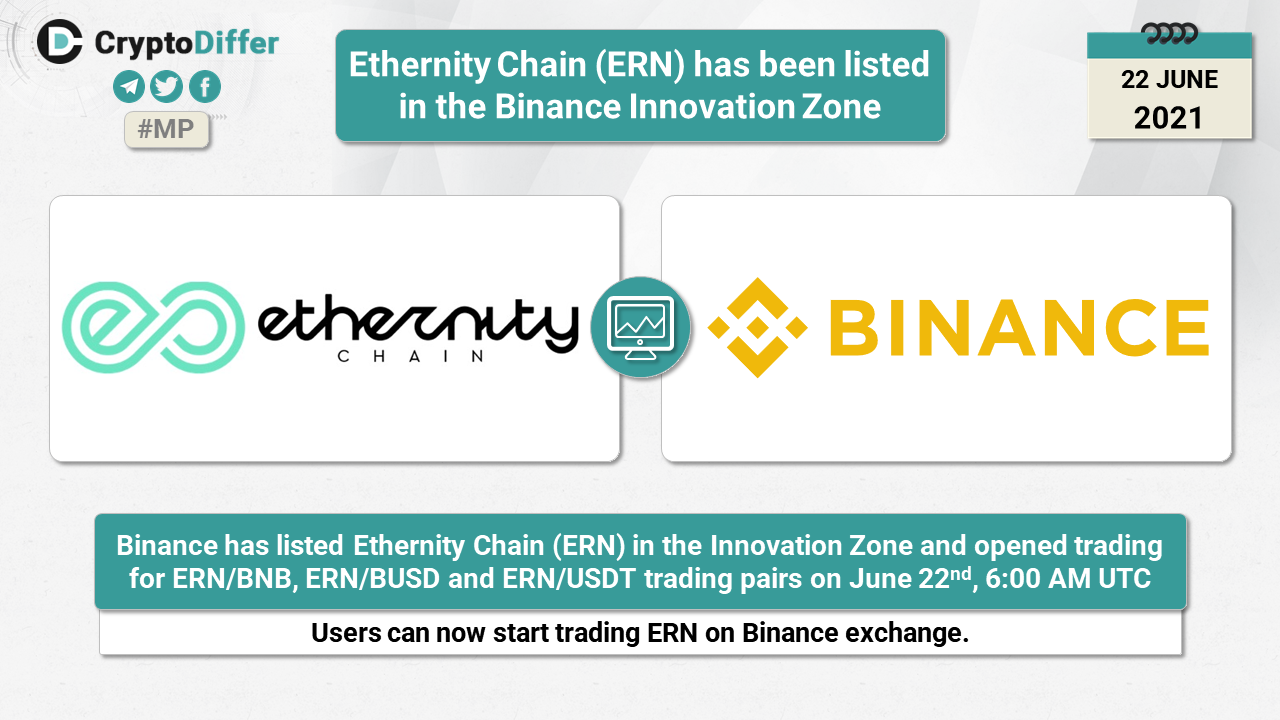 CryptoDiffer

#MP

Ethernity Chain (ERN) has been listed in the Binance Innovation Zone

22 JUNE
2021

ethernity
CHAIN

BINANCE

Binance has listed Ethernity Chain (ERN) in the Innovation Zone and opened trading for ERN/BNB, ERN/BUSD and ERN/USDT trading pairs on June 22$^{nd}$, 6:00 AM UTC

Users can now start trading ERN on Binance exchange.